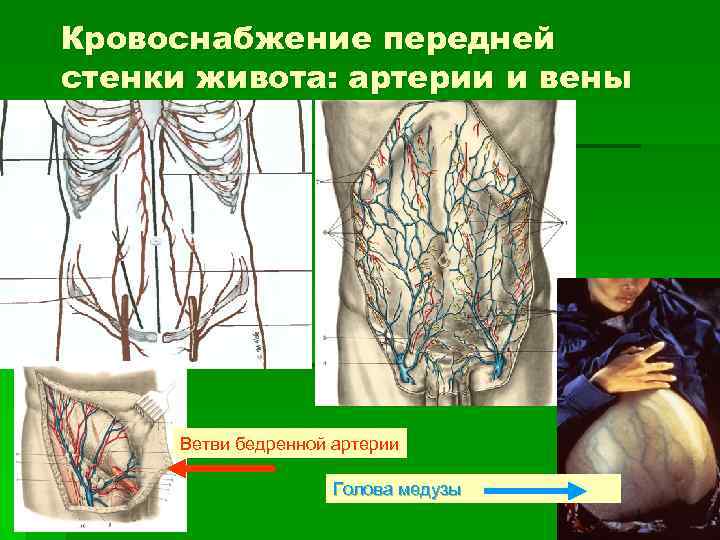 Кровоснабжение передней стенки живота: артерии и вены

Ветви бедренной артерии

Голова медузы